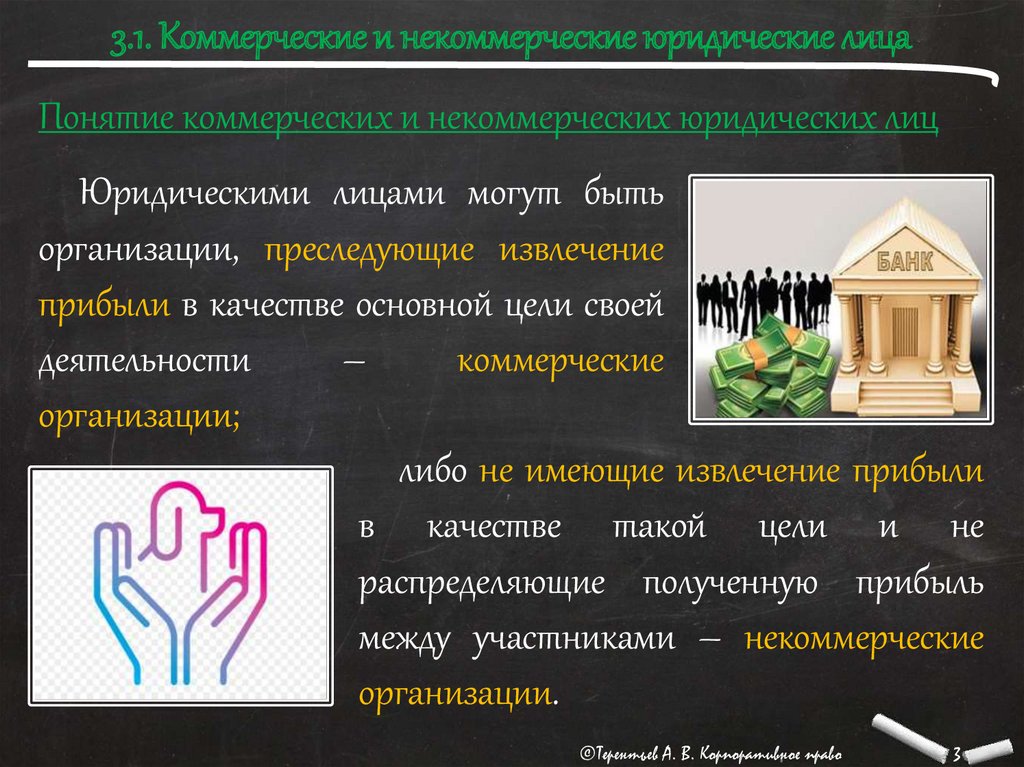 3.1. Коммерческие и некоммерческие юридические лица

Понятие коммерческих и некоммерческих юридических лиц

Юридическими лицами могут быть организации, преследующие извлечение прибыли в качестве основной цели своей деятельности – коммерческие организации;

БАНК

либо не имеющие извлечение прибыли в качестве такой цели и не распределяющие полученную прибыль между участниками – некоммерческие организации.

©Терентьев А. В. Корпоративное право 3